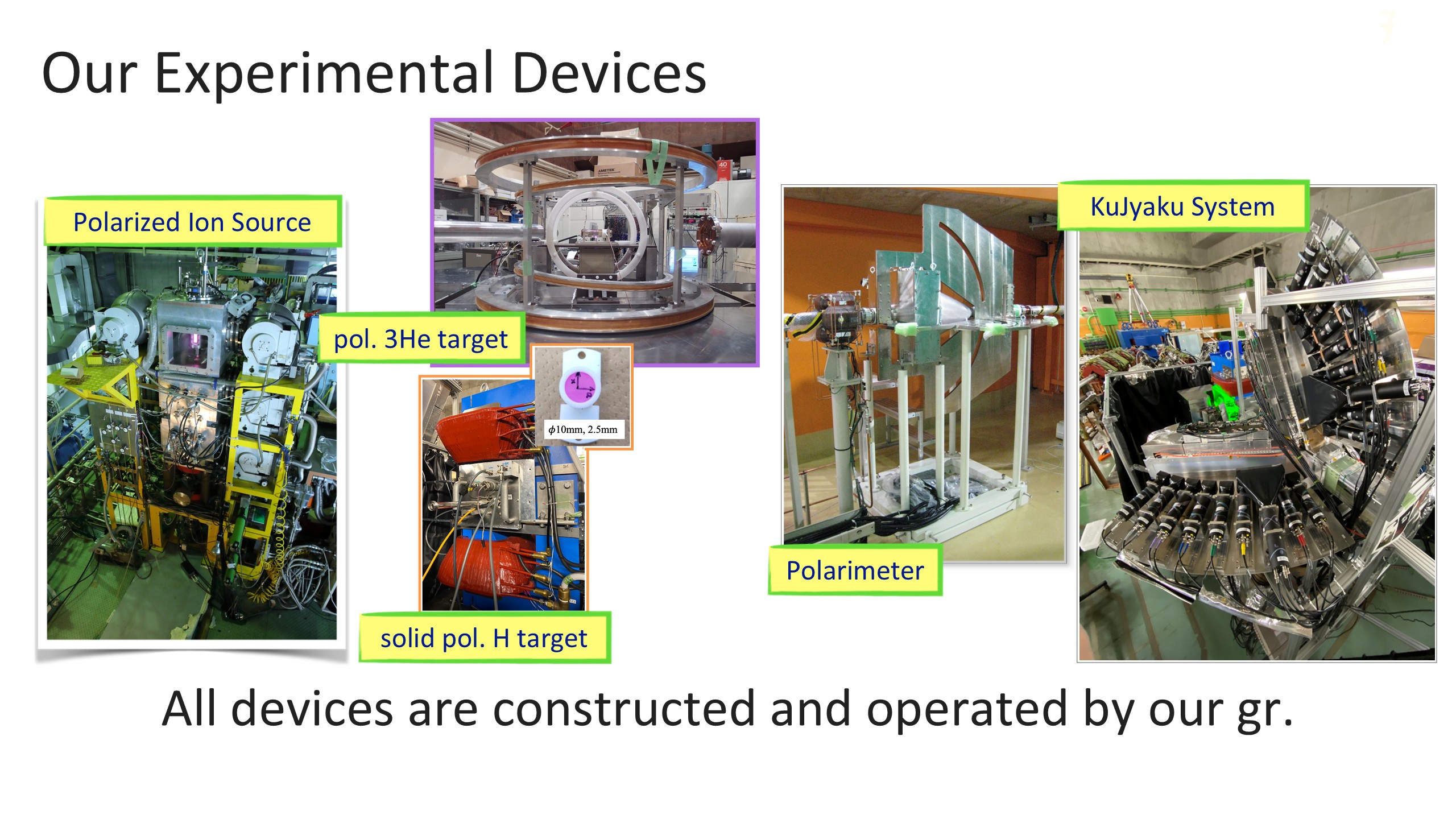 Our Experimental Devices

Polarized Ion Source

pol. 3He target

$\phi$10mm, 2.5mm

solid pol. H target

Polarimeter

KuJyaku System

All devices are constructed and operated by our gr.